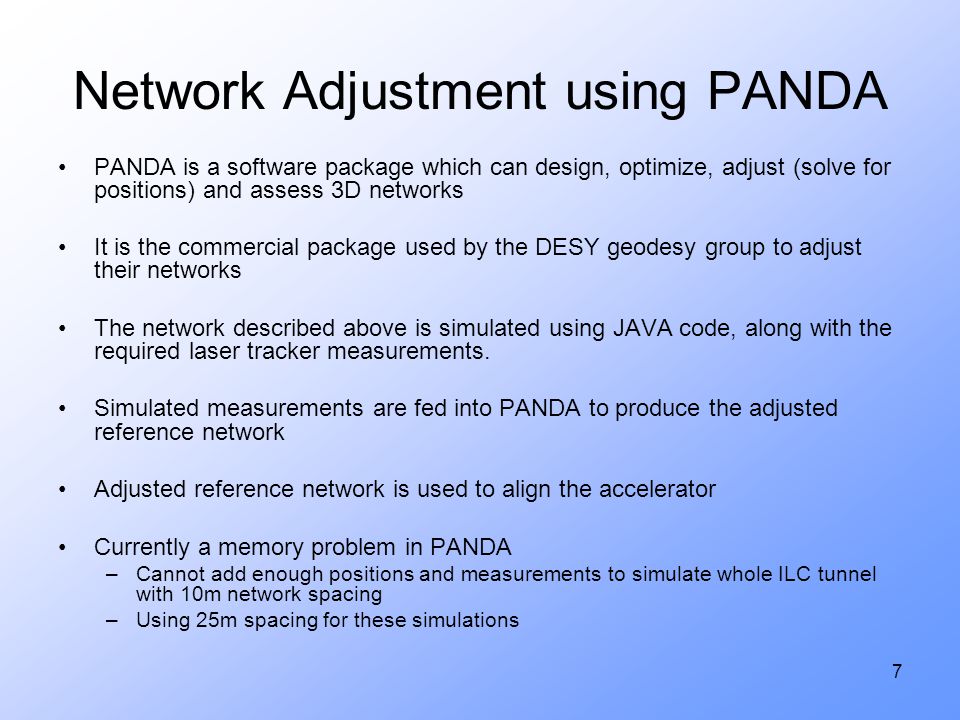 Network Adjustment using PANDA

• PANDA is a software package which can design, optimize, adjust (solve for positions) and assess 3D networks

• It is the commercial package used by the DESY geodesy group to adjust their networks

• The network described above is simulated using JAVA code, along with the required laser tracker measurements.

• Simulated measurements are fed into PANDA to produce the adjusted reference network

• Adjusted reference network is used to align the accelerator

• Currently a memory problem in PANDA
– Cannot add enough positions and measurements to simulate whole ILC tunnel with 10m network spacing
– Using 25m spacing for these simulations

7